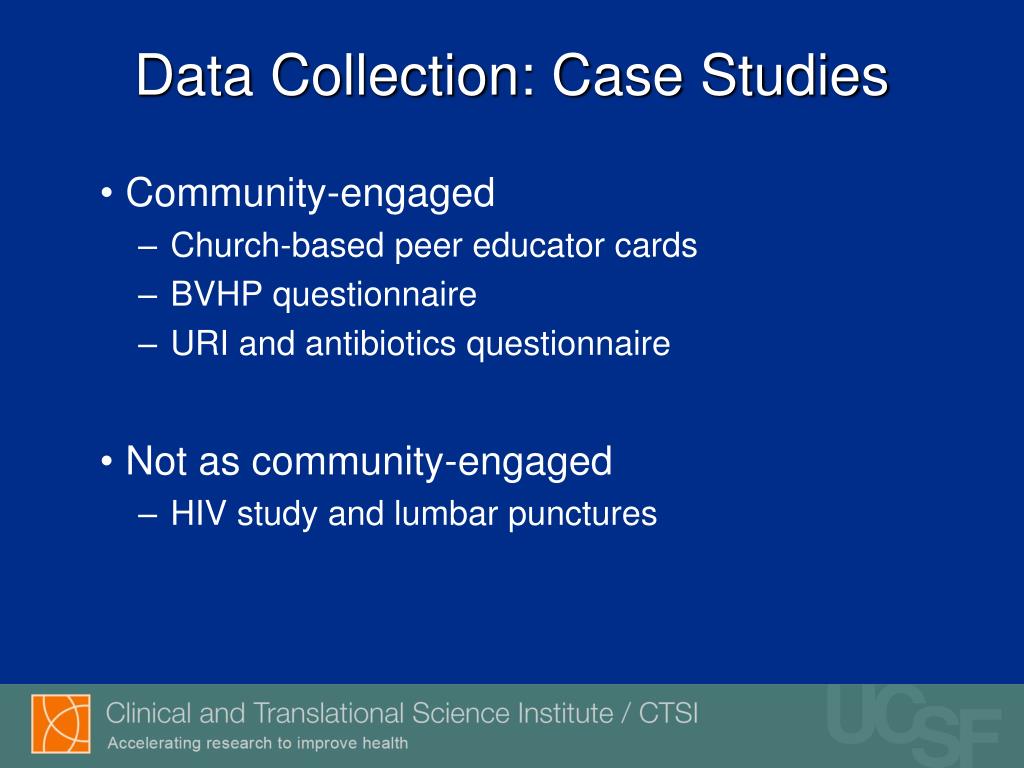 Data Collection: Case Studies

• Community-engaged
– Church-based peer educator cards
– BVHP questionnaire
– URI and antibiotics questionnaire

• Not as community-engaged
– HIV study and lumbar punctures

Clinical and Translational Science Institute / CTSI
Accelerating research to improve health

UCSF